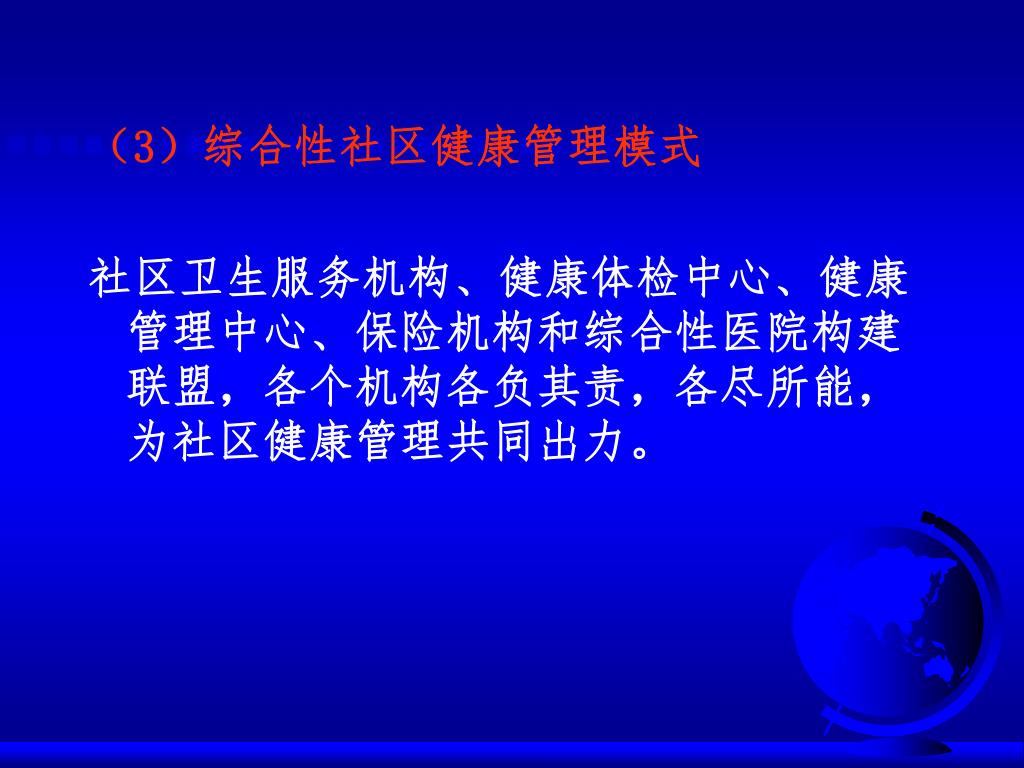 （3）综合性社区健康管理模式

社区卫生服务机构、健康体检中心、健康管理中心、保险机构和综合性医院构建联盟，各个机构各负其责，各尽所能，为社区健康管理共同出力。